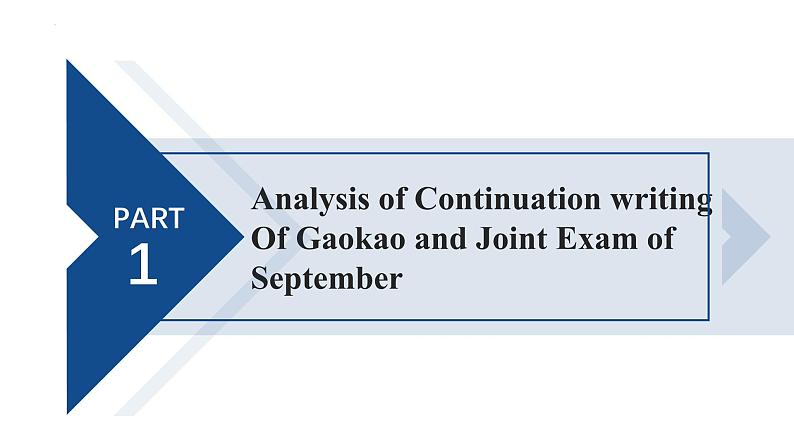 PART
1

Analysis of Continuation writing Of Gaokao and Joint Exam of September